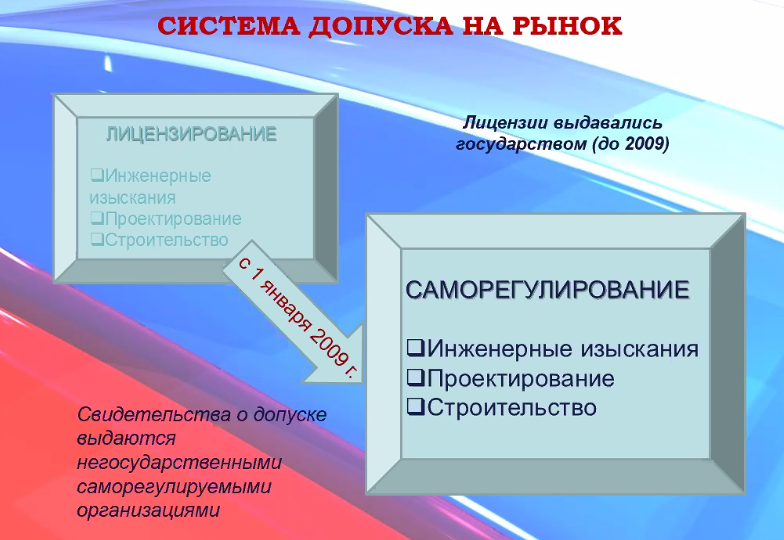 СИСТЕМА ДОПУСКА НА РЫНОК

ЛИЦЕНЗИРОВАНИЕ

❑Инженерные изыскания
❑Проектирование
❑Строительство

Лицензии выдавались государством (до 2009)

с 1 января 2009 г.

САМОРЕГУЛИРОВАНИЕ

❑Инженерные изыскания
❑Проектирование
❑Строительство

Свидетельства о допуске выдаются негосударственными саморегулируемыми организациями